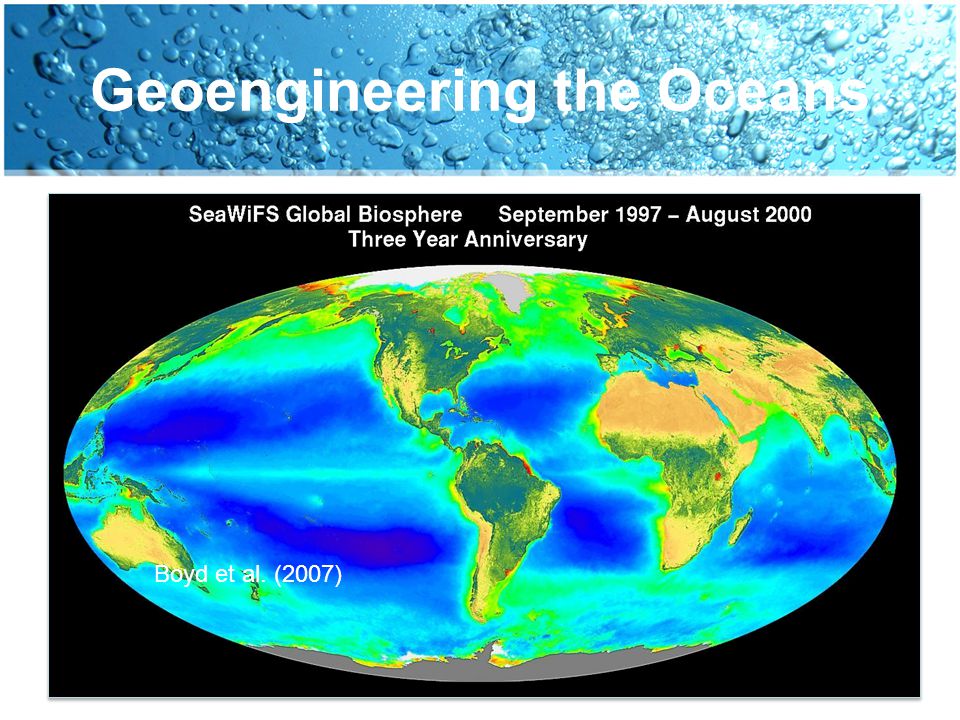 Geoengineering the Oceans

SeaWiFS Global Biosphere September 1997 – August 2000
Three Year Anniversary

Boyd et al. (2007)